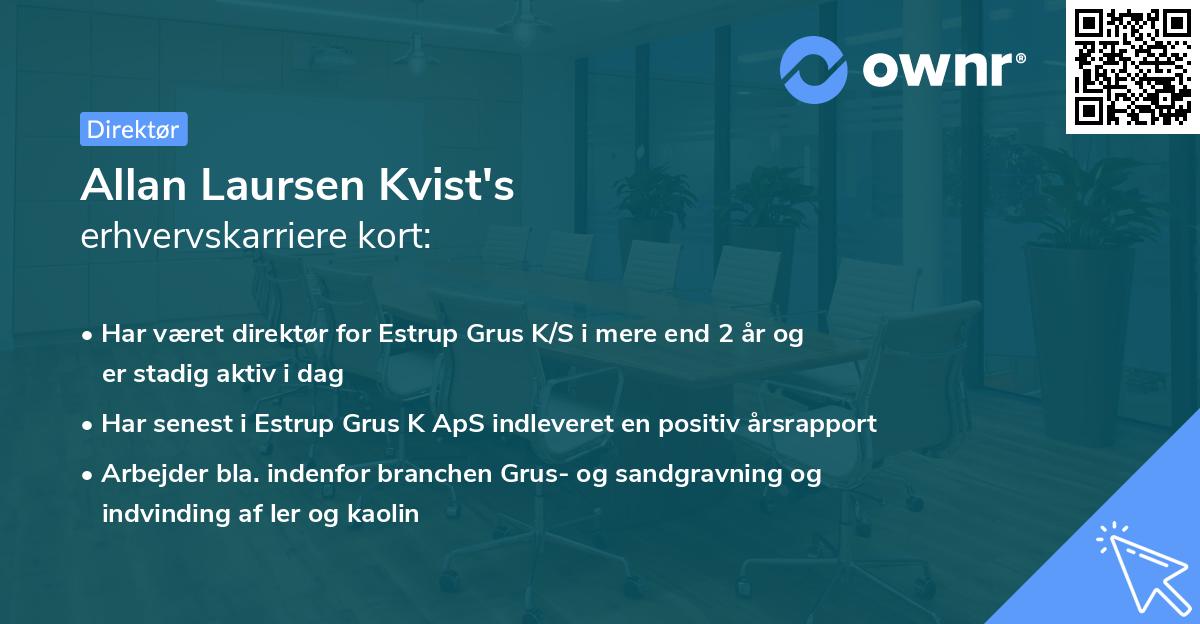 ownr®

Direktør

Allan Laursen Kvist's
erhvervskarriere kort:

• Har været direktør for Estrup Grus K/S i mere end 2 år og er stadig aktiv i dag
• Har senest i Estrup Grus K ApS indleveret en positiv årsrapport
• Arbejder bla. indenfor branchen Grus- og sandgravning og indvinding af ler og kaolin